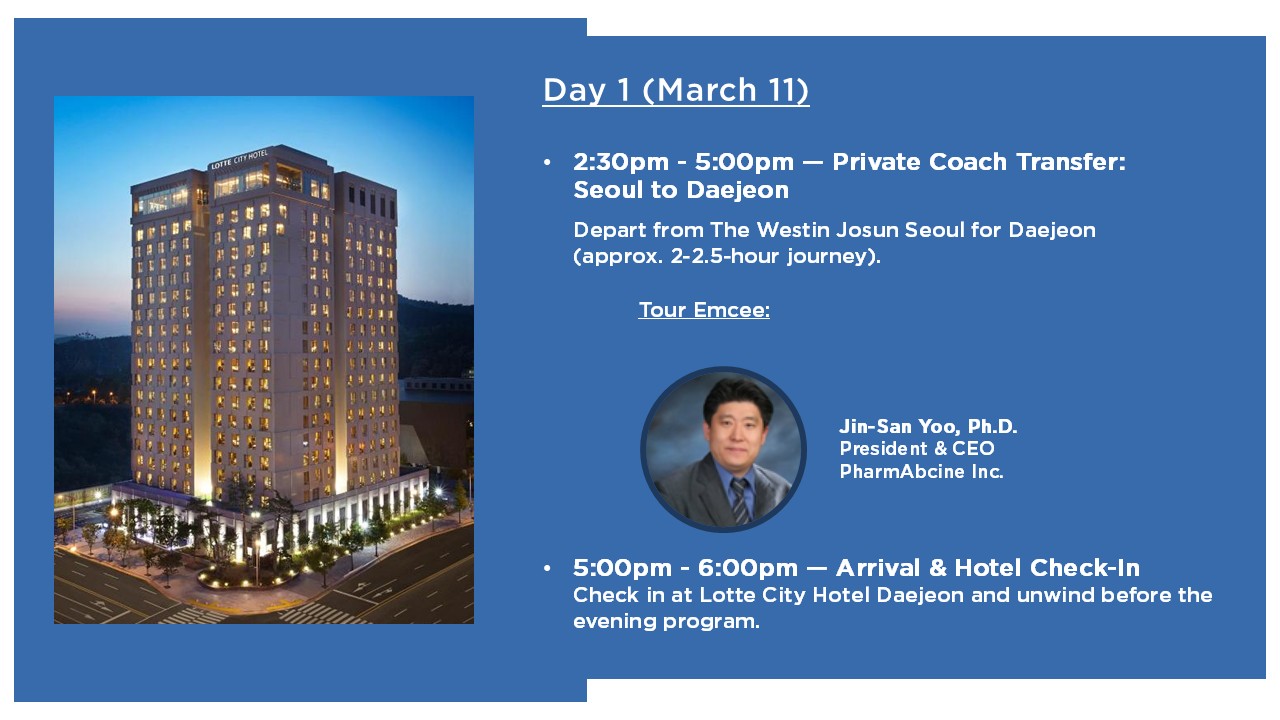 LOTTE CITY HOTEL

Day 1 (March 11)

• 2:30pm - 5:00pm — Private Coach Transfer: Seoul to Daejeon

Depart from The Westin Josun Seoul for Daejeon (approx. 2-2.5-hour journey).

Tour Emcee:

Jin-San Yoo, Ph.D.
President & CEO
PharmAbcine Inc.

• 5:00pm - 6:00pm — Arrival & Hotel Check-In
Check in at Lotte City Hotel Daejeon and unwind before the evening program.